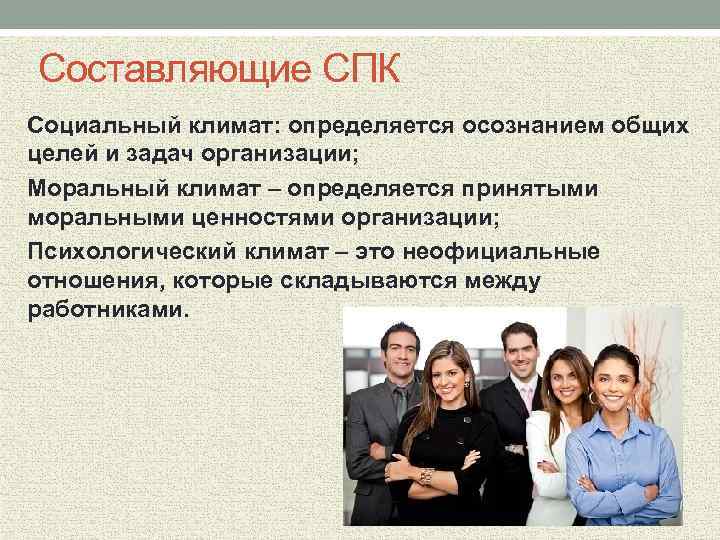 Составляющие СПК

Социальный климат: определяется осознанием общих целей и задач организации;

Моральный климат – определяется принятыми моральными ценностями организации;

Психологический климат – это неофициальные отношения, которые складываются между работниками.